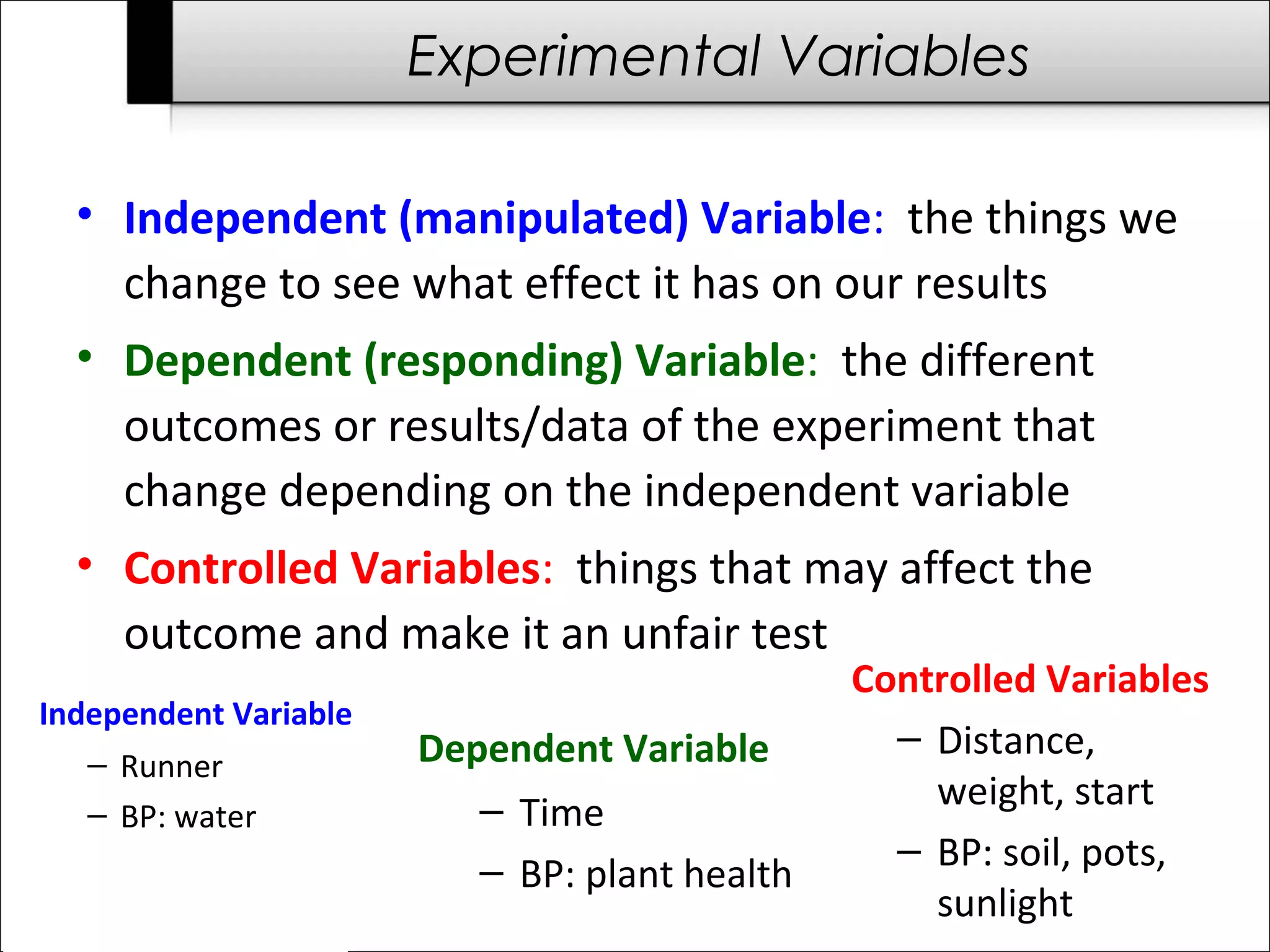 Experimental Variables

• Independent (manipulated) Variable: the things we change to see what effect it has on our results

• Dependent (responding) Variable: the different outcomes or results/data of the experiment that change depending on the independent variable

• Controlled Variables: things that may affect the outcome and make it an unfair test

Independent Variable
– Runner
– BP: water

Dependent Variable
– Time
– BP: plant health

Controlled Variables
– Distance, weight, start
– BP: soil, pots, sunlight